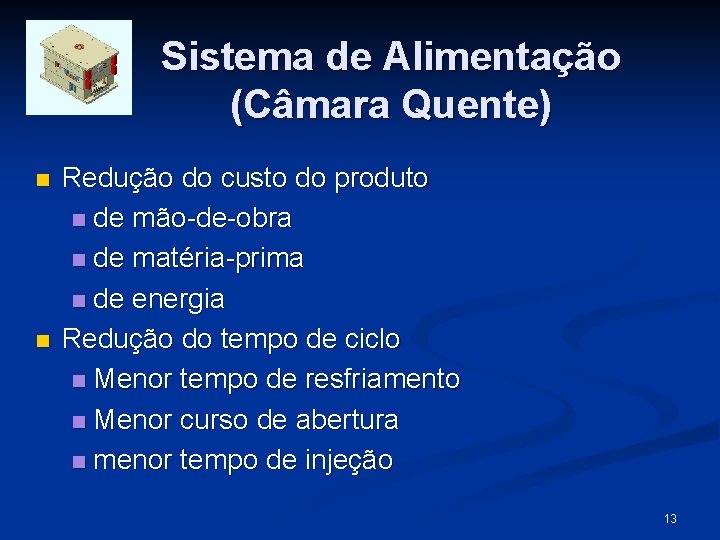 Sistema de Alimentação (Câmara Quente)

- Redução do custo do produto
  - de mão-de-obra
  - de matéria-prima
  - de energia
- Redução do tempo de ciclo
  - Menor tempo de resfriamento
  - Menor curso de abertura
  - menor tempo de injeção

13